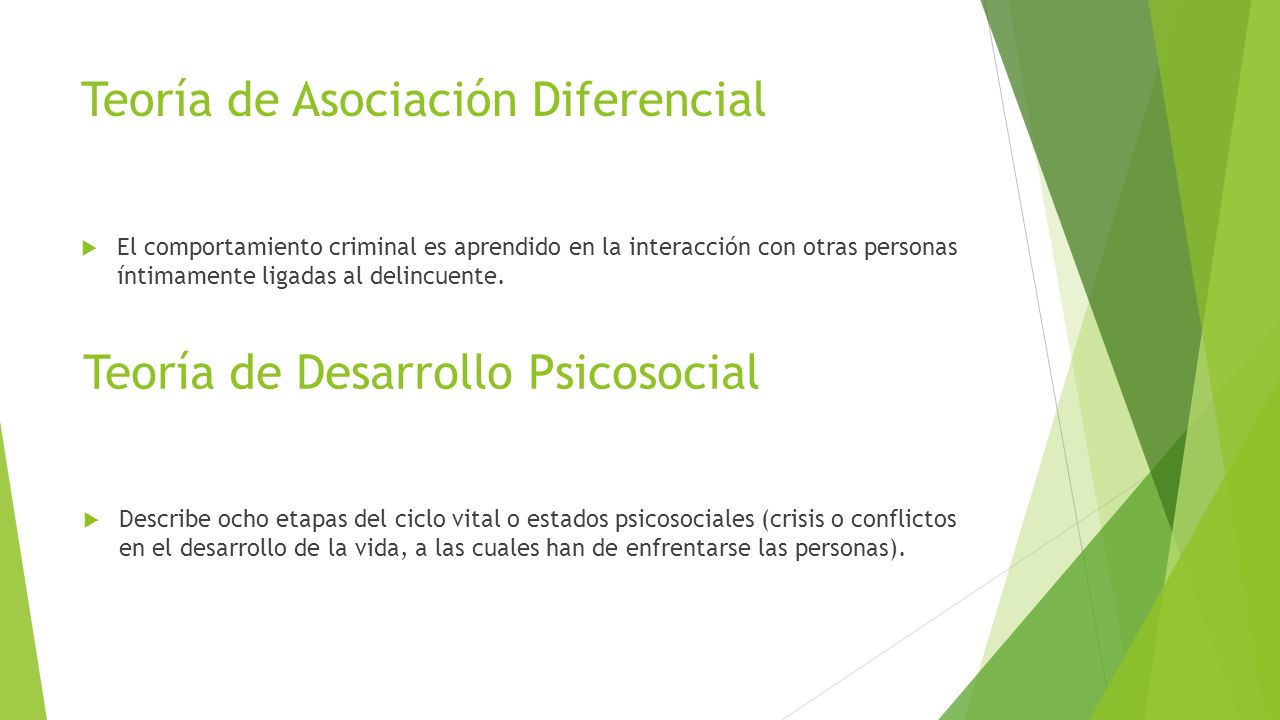 Teoría de Asociación Diferencial

El comportamiento criminal es aprendido en la interacción con otras personas íntimamente ligadas al delincuente.

Teoría de Desarrollo Psicosocial

Describe ocho etapas del ciclo vital o estados psicosociales (crisis o conflictos en el desarrollo de la vida, a las cuales han de enfrentarse las personas).